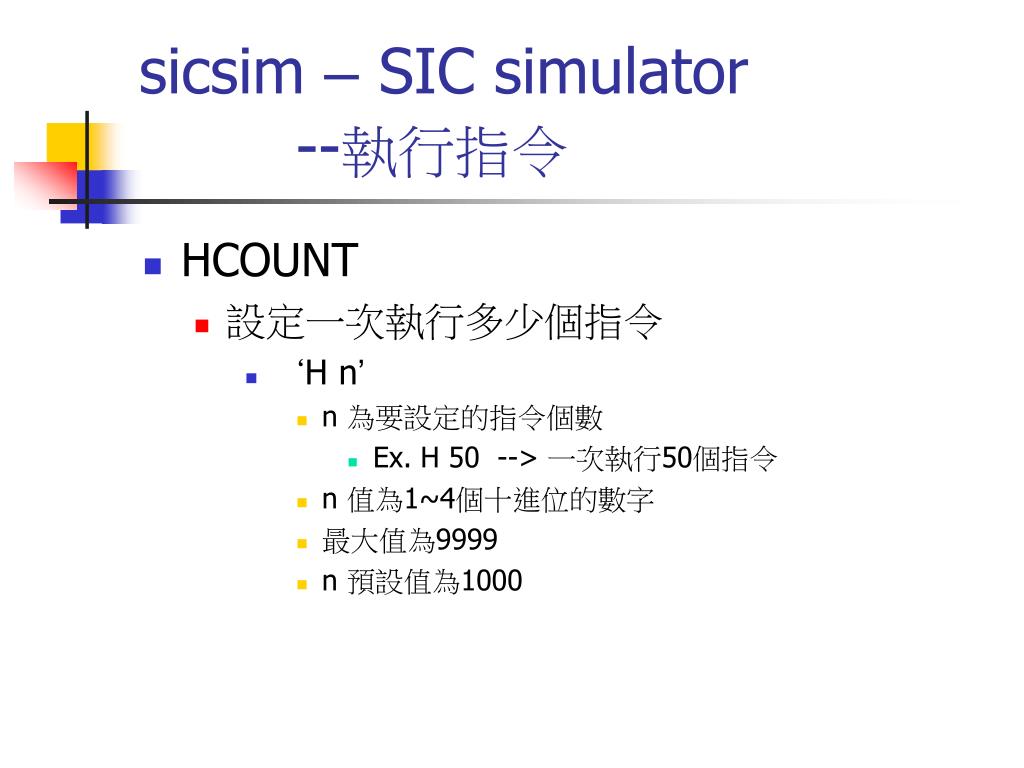 sicsim – SIC simulator
--執行指令

HCOUNT
設定一次執行多少個指令
‘H n’
n 為要設定的指令個數
Ex. H 50 --> 一次執行50個指令
n 值為1~4個十進位的數字
最大值為9999
n 預設值為1000